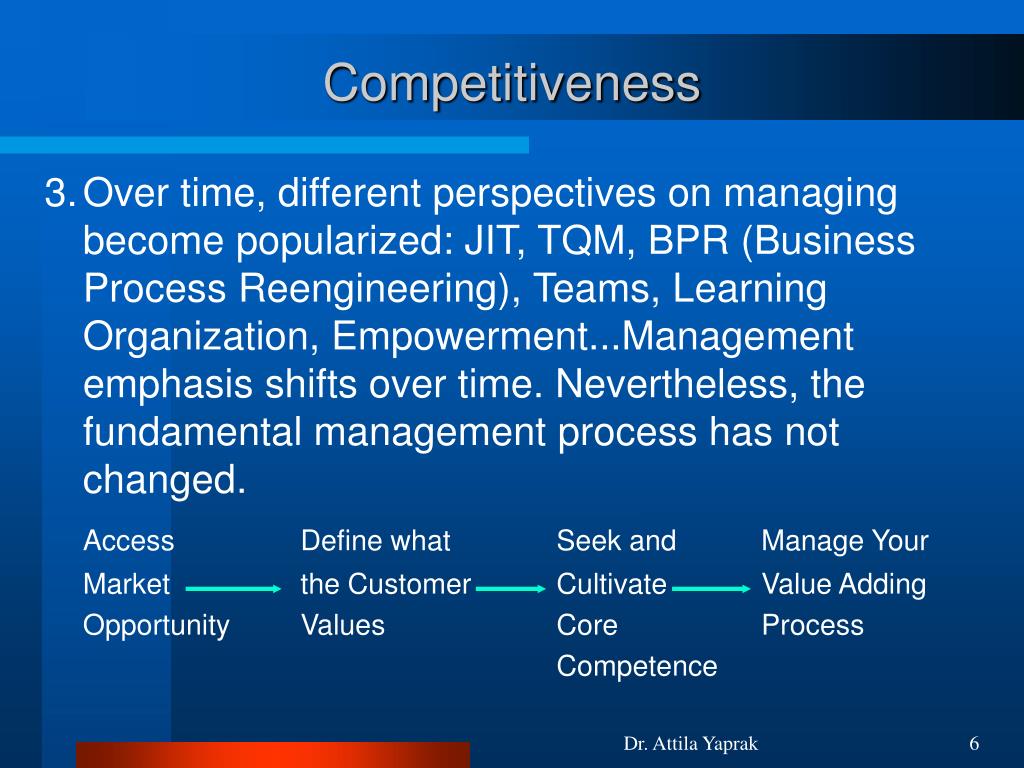 Competitiveness

3. Over time, different perspectives on managing become popularized: JIT, TQM, BPR (Business Process Reengineering), Teams, Learning Organization, Empowerment...Management emphasis shifts over time. Nevertheless, the fundamental management process has not changed.

Access Market Opportunity

Define what the Customer Values

Seek and Cultivate Core Competence

Manage Your Value Adding Process

Dr. Attila Yaprak

6